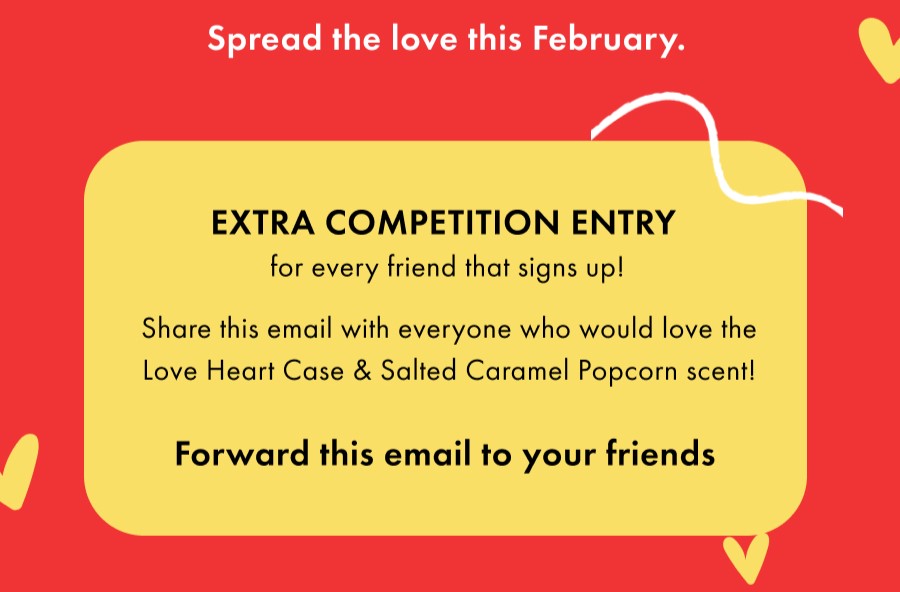 Spread the love this February.

EXTRA COMPETITION ENTRY
for every friend that signs up!

Share this email with everyone who would love the Love Heart Case & Salted Caramel Popcorn scent!

Forward this email to your friends